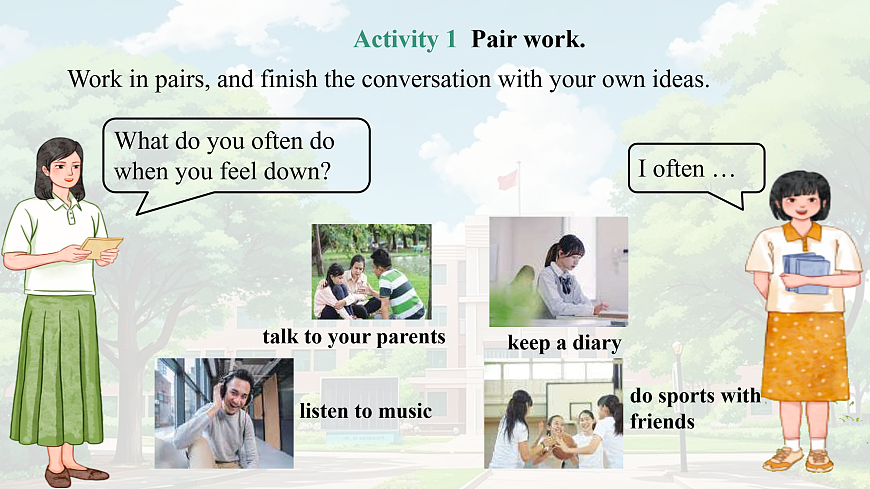 Activity 1 Pair work.

Work in pairs, and finish the conversation with your own ideas.

What do you often do when you feel down?

I often …

talk to your parents

keep a diary

listen to music

do sports with friends